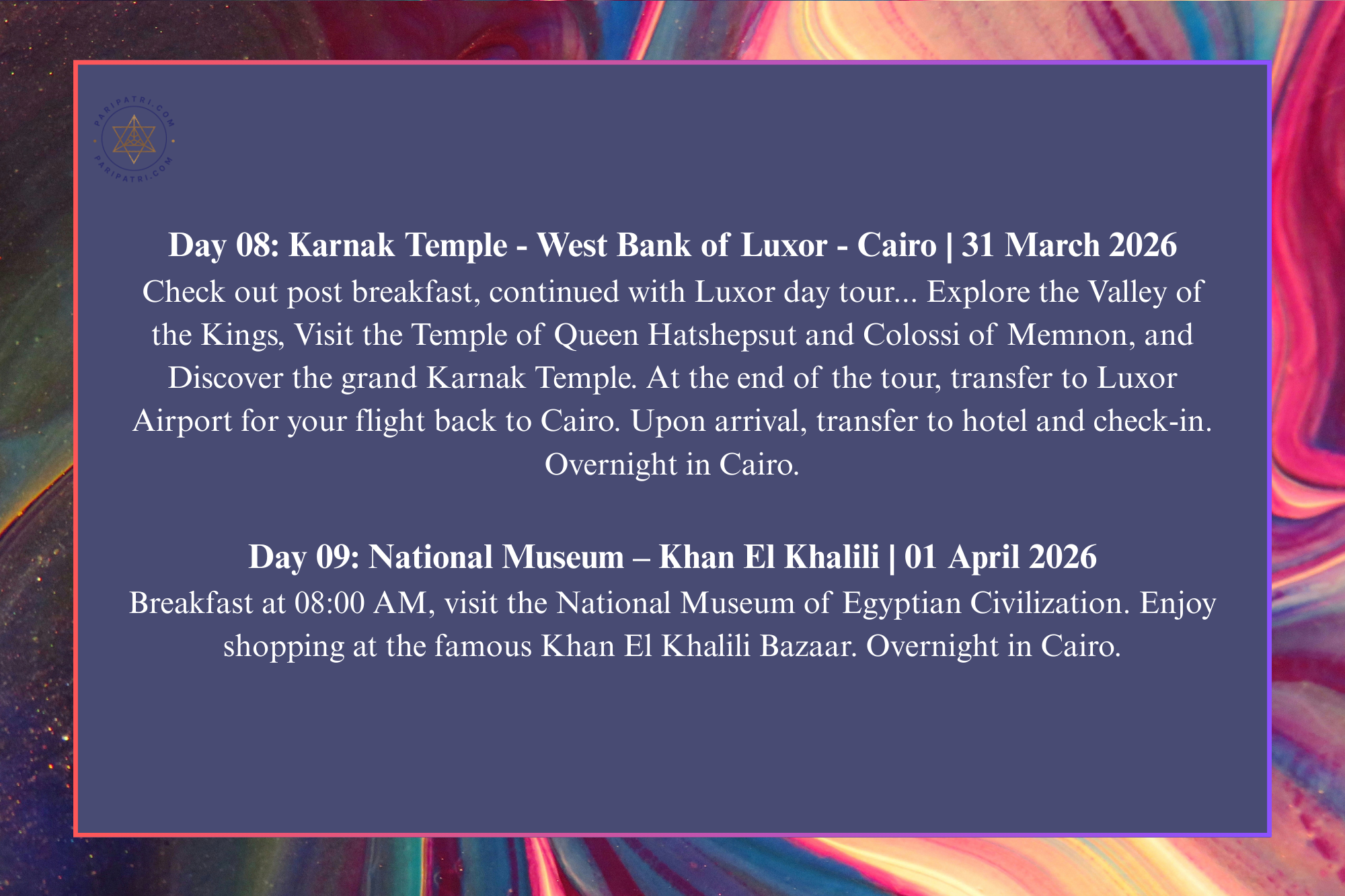 PARIPATRI.COM PARIPATRI.COM

Day 08: Karnak Temple - West Bank of Luxor - Cairo | 31 March 2026
Check out post breakfast, continued with Luxor day tour... Explore the Valley of the Kings, Visit the Temple of Queen Hatshepsut and Colossi of Memnon, and Discover the grand Karnak Temple. At the end of the tour, transfer to Luxor Airport for your flight back to Cairo. Upon arrival, transfer to hotel and check-in. Overnight in Cairo.

Day 09: National Museum – Khan El Khalili | 01 April 2026
Breakfast at 08:00 AM, visit the National Museum of Egyptian Civilization. Enjoy shopping at the famous Khan El Khalili Bazaar. Overnight in Cairo.